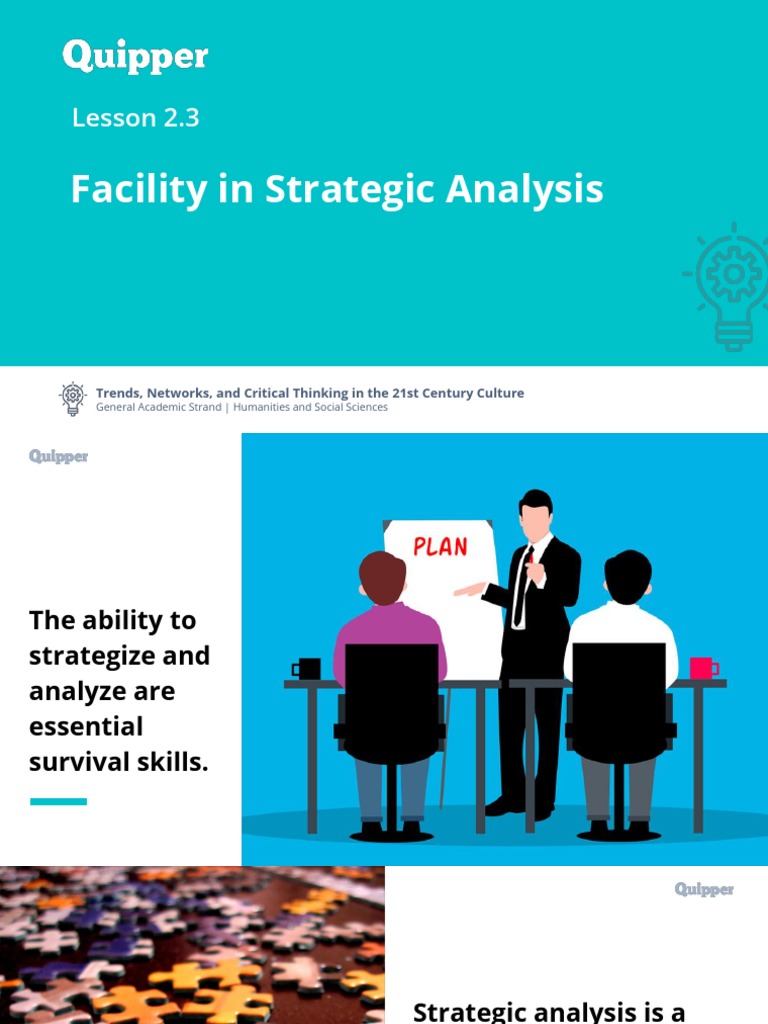 Quipper

Lesson 2.3

Facility in Strategic Analysis

Trends, Networks, and Critical Thinking in the 21st Century Culture
General Academic Strand | Humanities and Social Sciences

Quipper

The ability to strategize and analyze are essential survival skills.

PLAN

Quipper

Strategic analysis is a